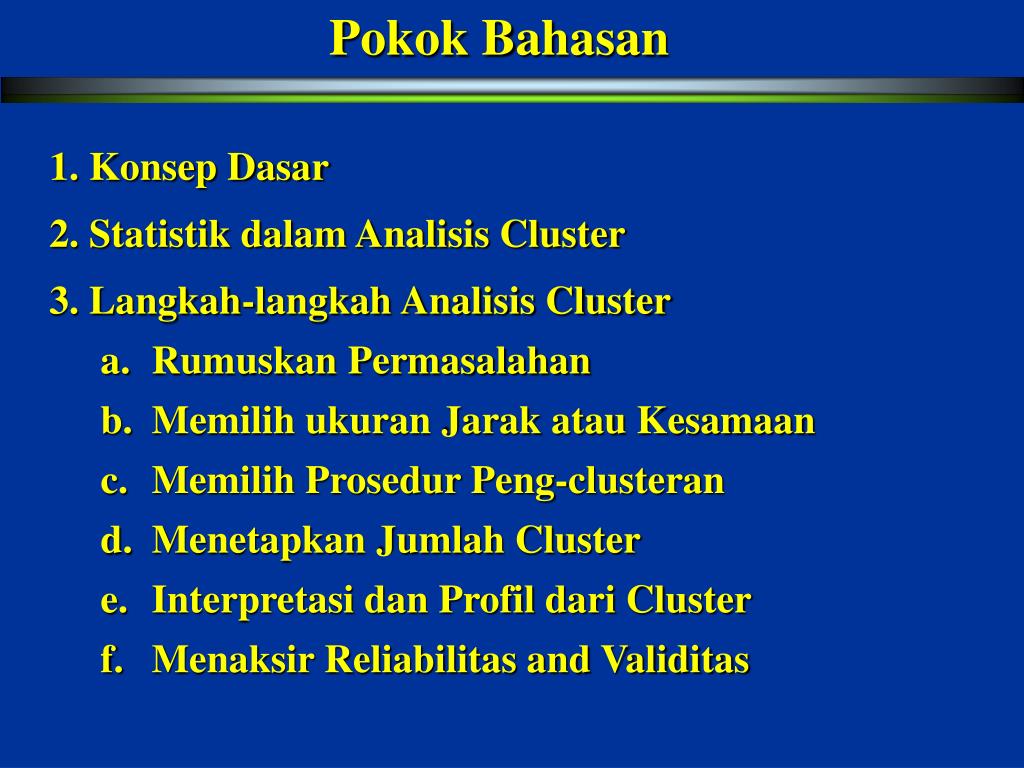 Pokok Bahasan

1. Konsep Dasar

2. Statistik dalam Analisis Cluster

3. Langkah-langkah Analisis Cluster
a. Rumuskan Permasalahan
b. Memilih ukuran Jarak atau Kesamaan
c. Memilih Prosedur Peng-clusteran
d. Menetapkan Jumlah Cluster
e. Interpretasi dan Profil dari Cluster
f. Menaksir Reliabilitas and Validitas